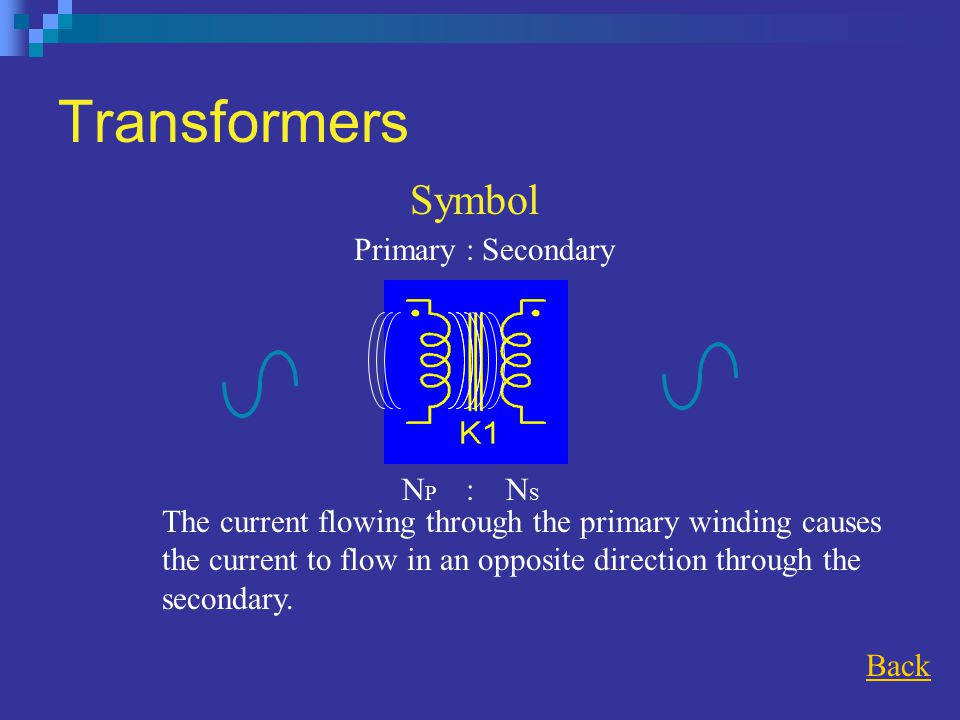 Transformers

Symbol

Primary : Secondary

K1

$N_P$ : $N_S$

The current flowing through the primary winding causes the current to flow in an opposite direction through the secondary.

Back